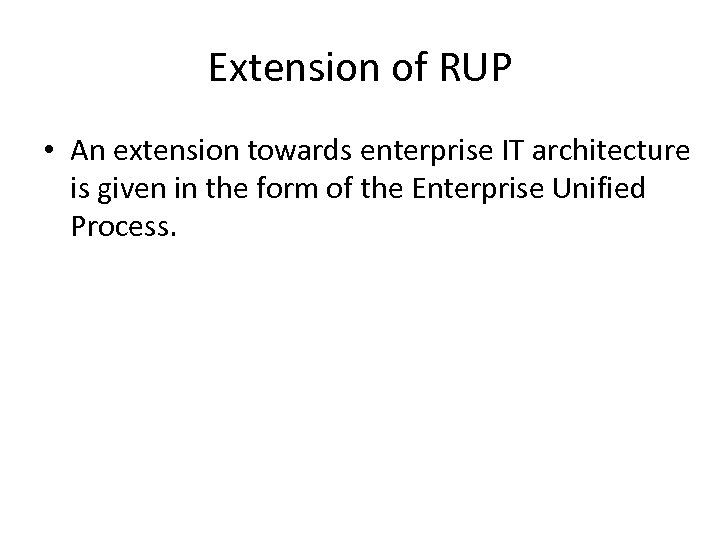 Extension of RUP

• An extension towards enterprise IT architecture is given in the form of the Enterprise Unified Process.